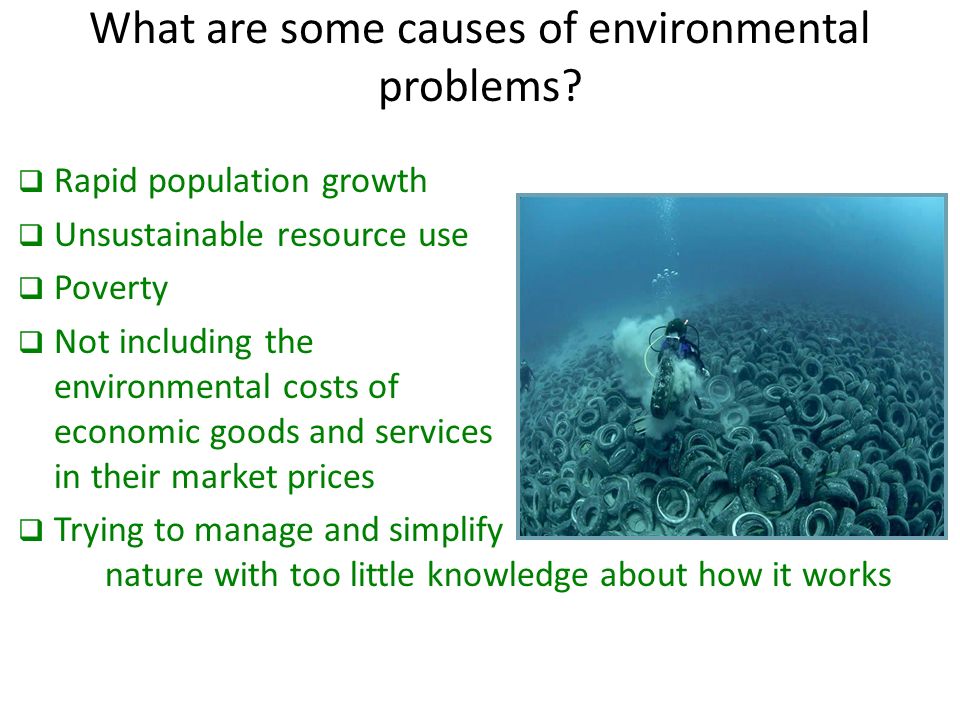 What are some causes of environmental problems?

❑ Rapid population growth
❑ Unsustainable resource use
❑ Poverty
❑ Not including the environmental costs of economic goods and services in their market prices
❑ Trying to manage and simplify nature with too little knowledge about how it works